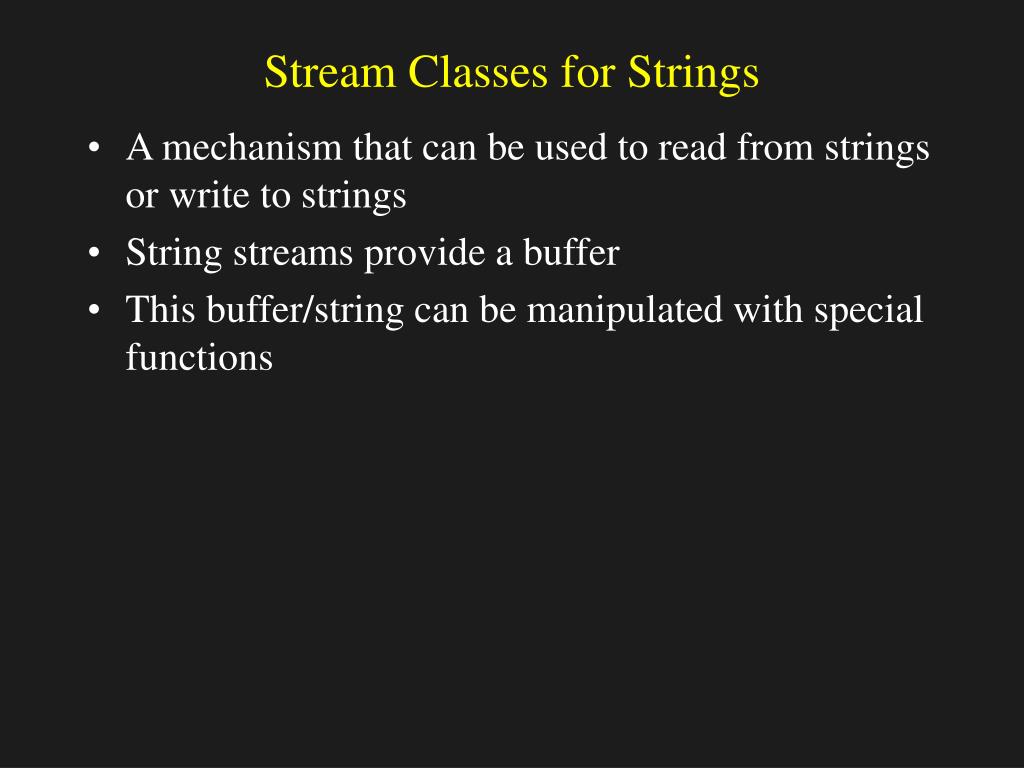 Stream Classes for Strings

• A mechanism that can be used to read from strings or write to strings
• String streams provide a buffer
• This buffer/string can be manipulated with special functions